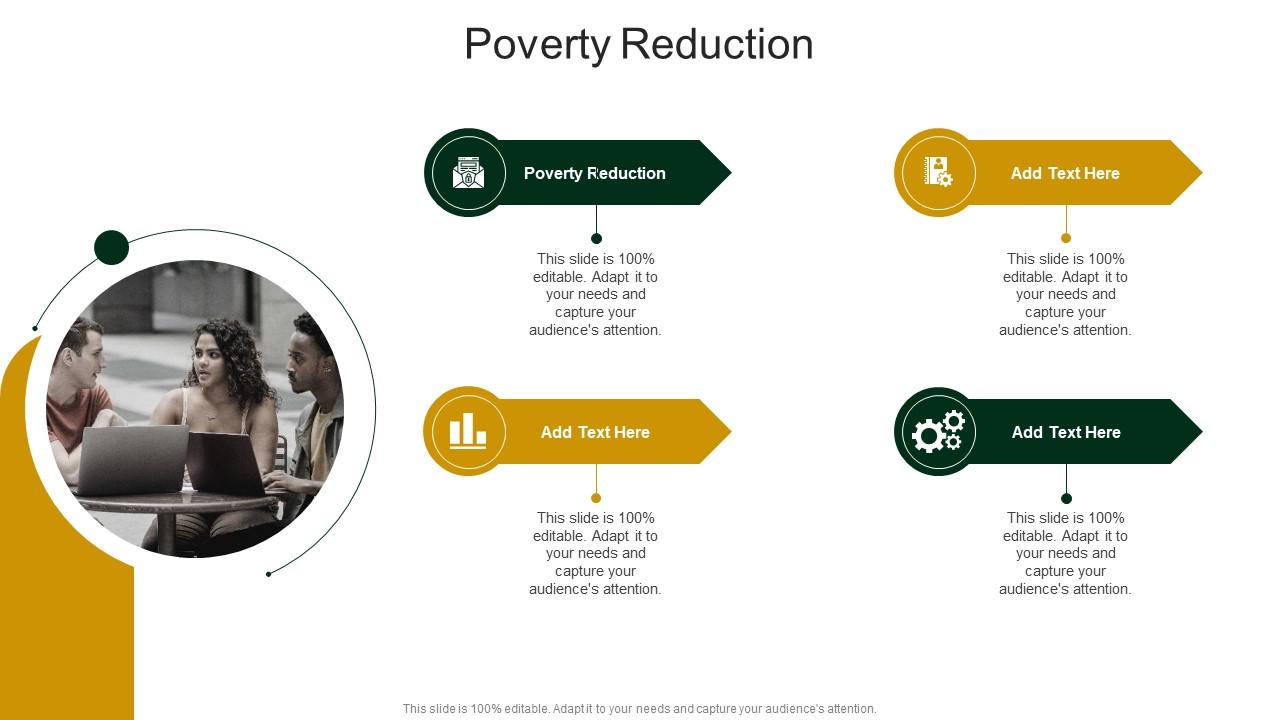 Poverty Reduction

Poverty Reduction

This slide is 100% editable. Adapt it to your needs and capture your audience's attention.

Add Text Here

This slide is 100% editable. Adapt it to your needs and capture your audience's attention.

Add Text Here

This slide is 100% editable. Adapt it to your needs and capture your audience's attention.

Add Text Here

This slide is 100% editable. Adapt it to your needs and capture your audience's attention.

This slide is 100% editable. Adapt it to your needs and capture your audience's attention.